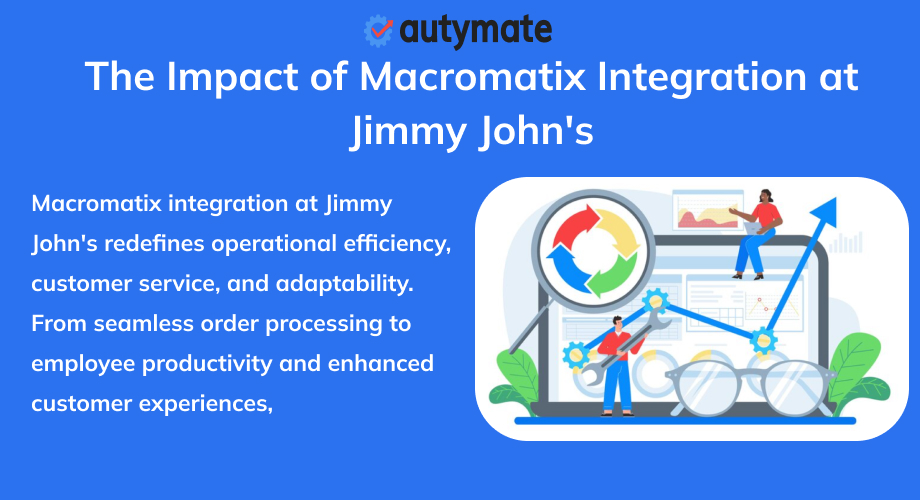 autymate

The Impact of Macromatix Integration at Jimmy John's

Macromatix integration at Jimmy John's redefines operational efficiency, customer service, and adaptability. From seamless order processing to employee productivity and enhanced customer experiences,